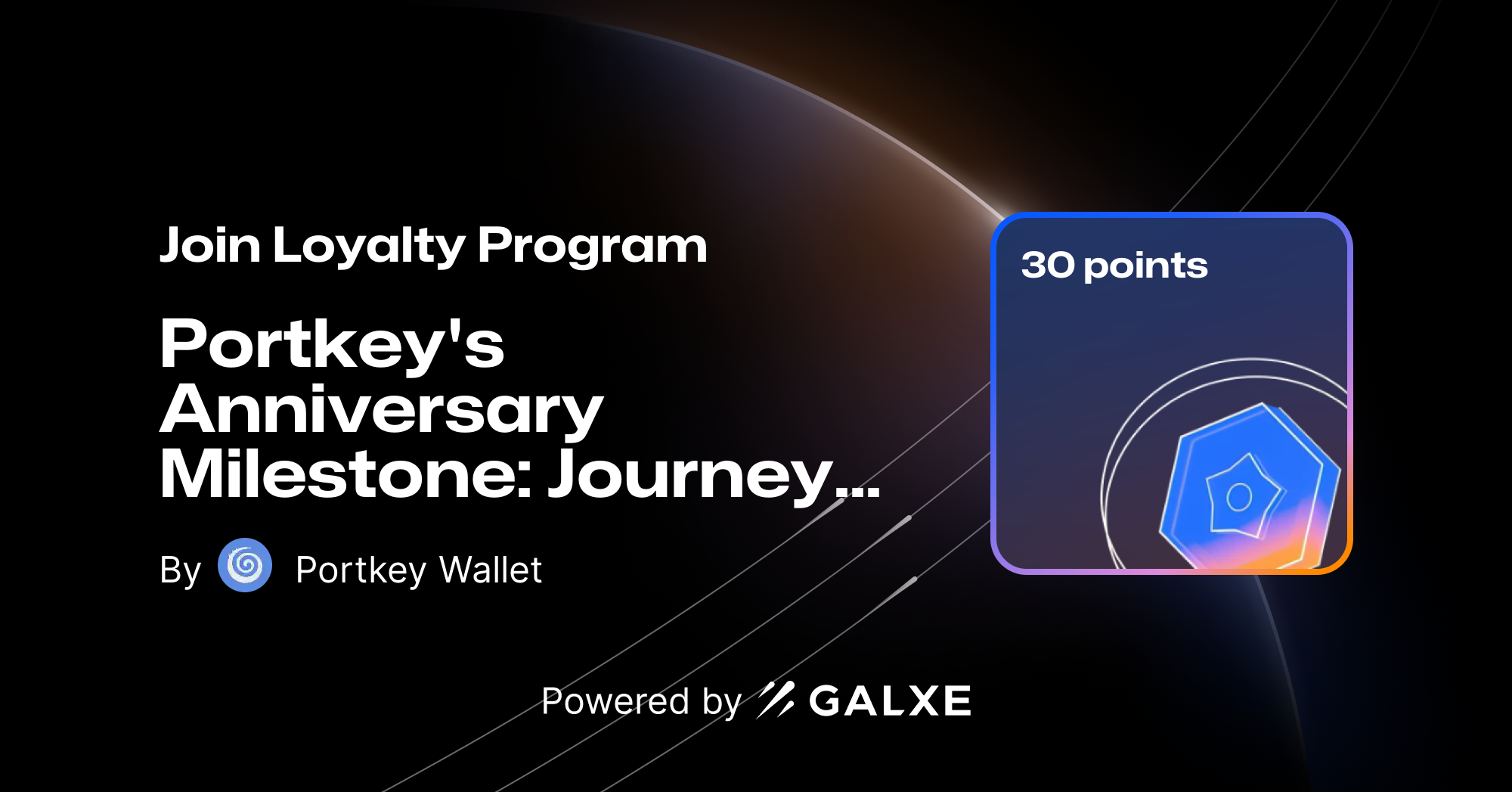 Join Loyalty Program

Portkey's Anniversary Milestone: Journey...

By Portkey Wallet

30 points

Powered by GALXE